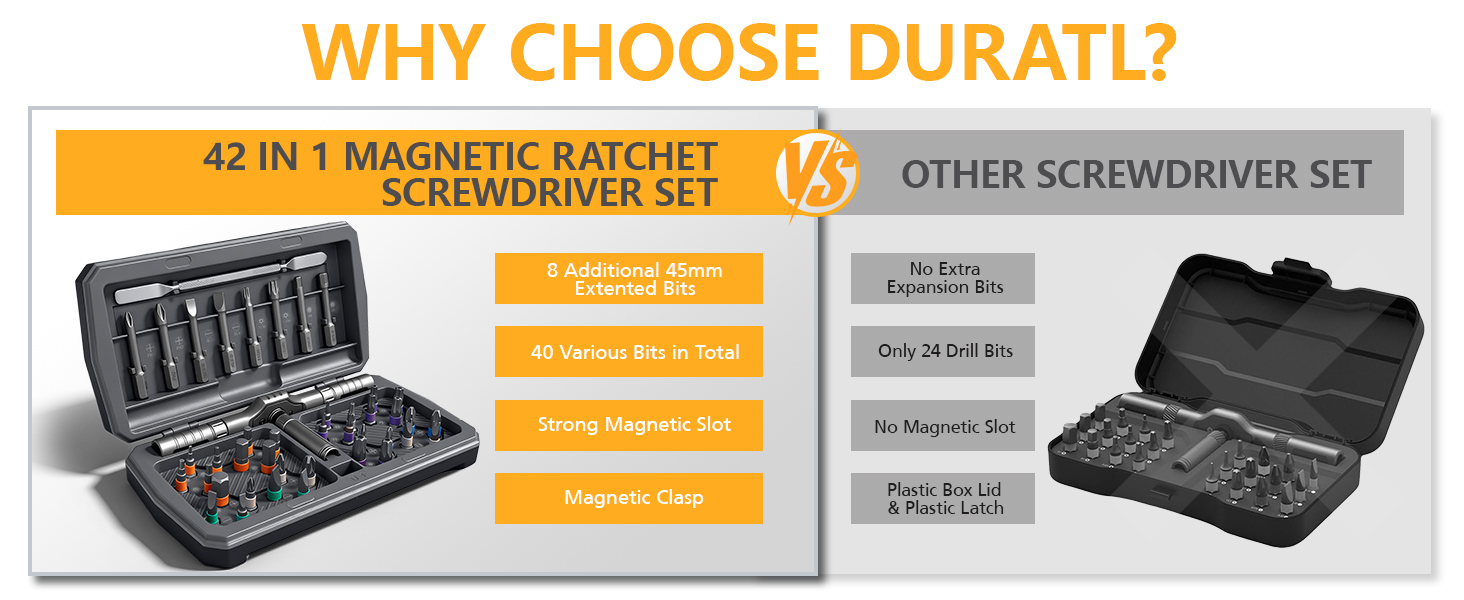 WHY CHOOSE DURATL?

42 IN 1 MAGNETIC RATCHET SCREWDRIVER SET

VS

OTHER SCREWDRIVER SET

8 Additional 45mm Extented Bits

40 Various Bits in Total

Strong Magnetic Slot

Magnetic Clasp

No Extra Expansion Bits

Only 24 Drill Bits

No Magnetic Slot

Plastic Box Lid & Plastic Latch